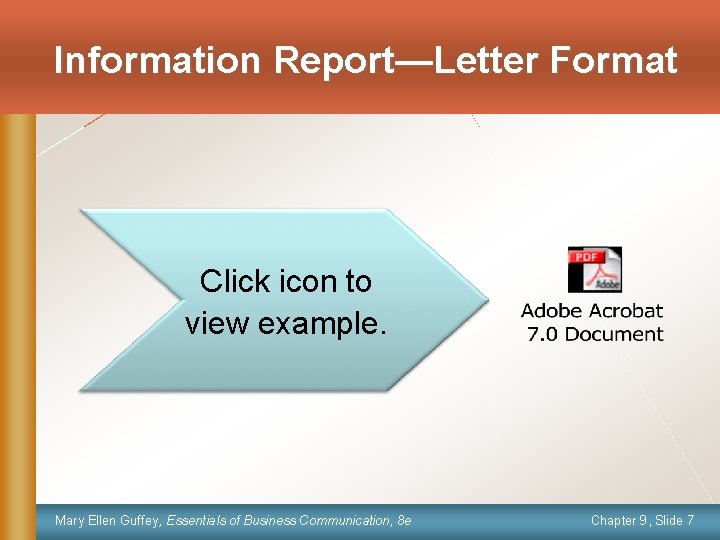 Information Report—Letter Format

Click icon to view example.

PDF
Adobe

Adobe Acrobat 7.0 Document

Mary Ellen Guffey, Essentials of Business Communication, 8e

Chapter 9, Slide 7